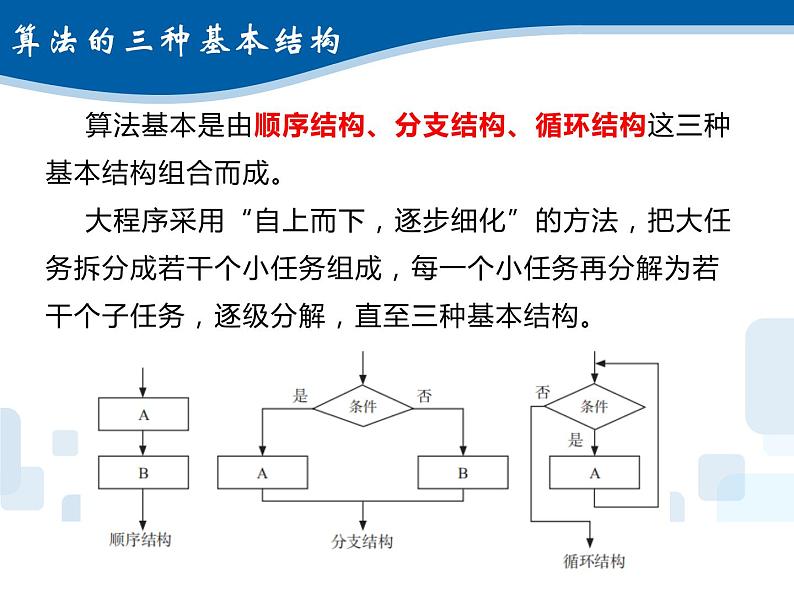 算法的三种基本结构

算法基本是由顺序结构、分支结构、循环结构这三种基本结构组合而成。

大程序采用“自上而下，逐步细化”的方法，把大任务拆分成若干个小任务组成，每一个小任务再分解为若干个子任务，逐级分解，直至三种基本结构。

A

B

顺序结构

是

条件

否

A

B

分支结构

否

条件

是

A

循环结构